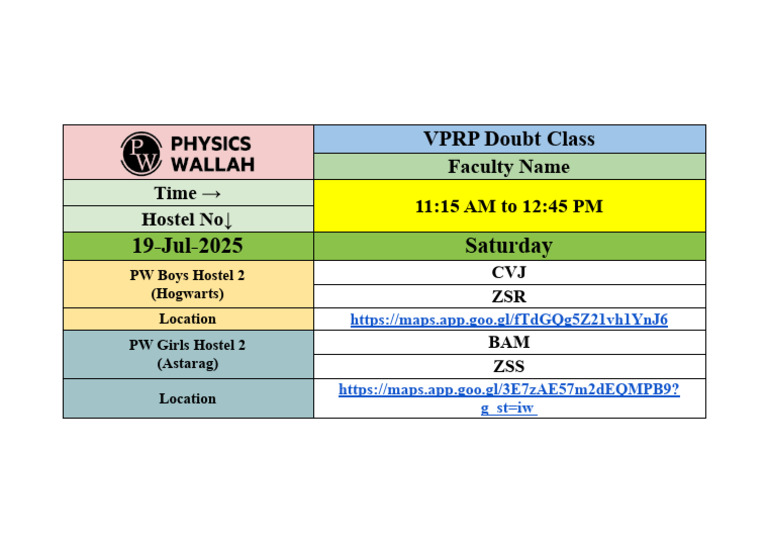 | PW PHYSICS WALLAH | VPRP Doubt Class |
|---|---|
| | Faculty Name |
| Time → | 11:15 AM to 12:45 PM |
| Hostel No↓ | |
| 19-Jul-2025 | Saturday |
| PW Boys Hostel 2 (Hogwarts) | CVJ |
| | ZSR |
| Location | https://maps.app.goo.gl/fTdGQg5Z21vh1YnJ6 |
| PW Girls Hostel 2 (Astarag) | BAM |
| | ZSS |
| Location | https://maps.app.goo.gl/3E7zAE57m2dEQMPB9?g_st=iw |